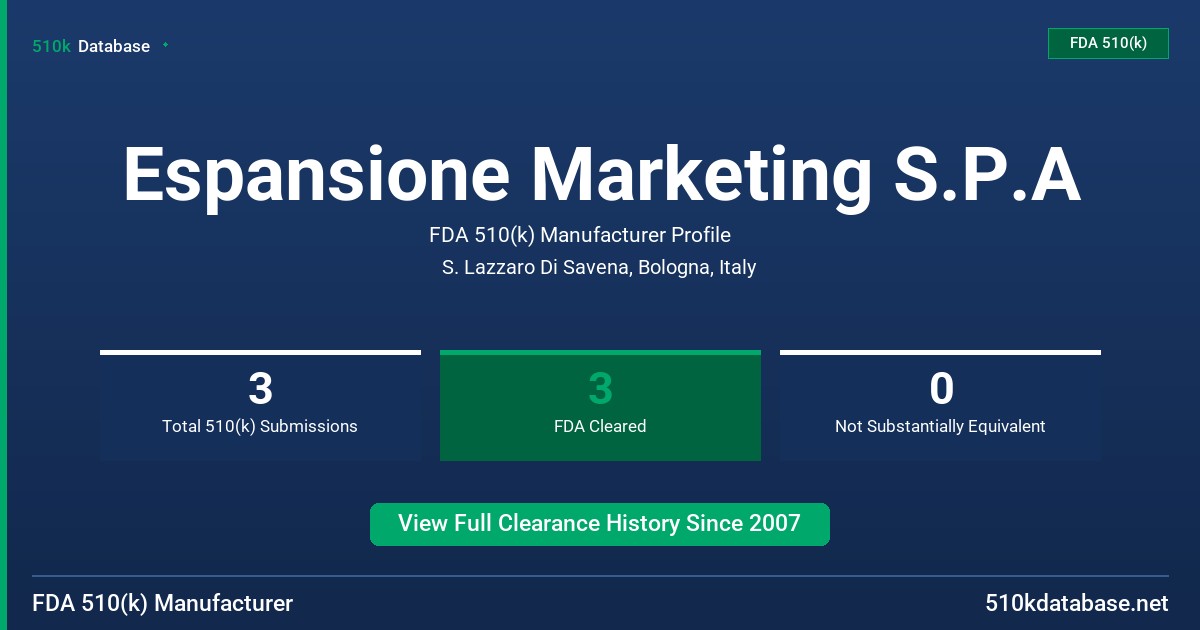 510k Database

FDA 510(k)

Espansione Marketing S.P.A

FDA 510(k) Manufacturer Profile

S. Lazzaro Di Savena, Bologna, Italy

3
Total 510(k) Submissions

3
FDA Cleared

0
Not Substantially Equivalent

View Full Clearance History Since 2007

FDA 510(k) Manufacturer

510kdatabase.net